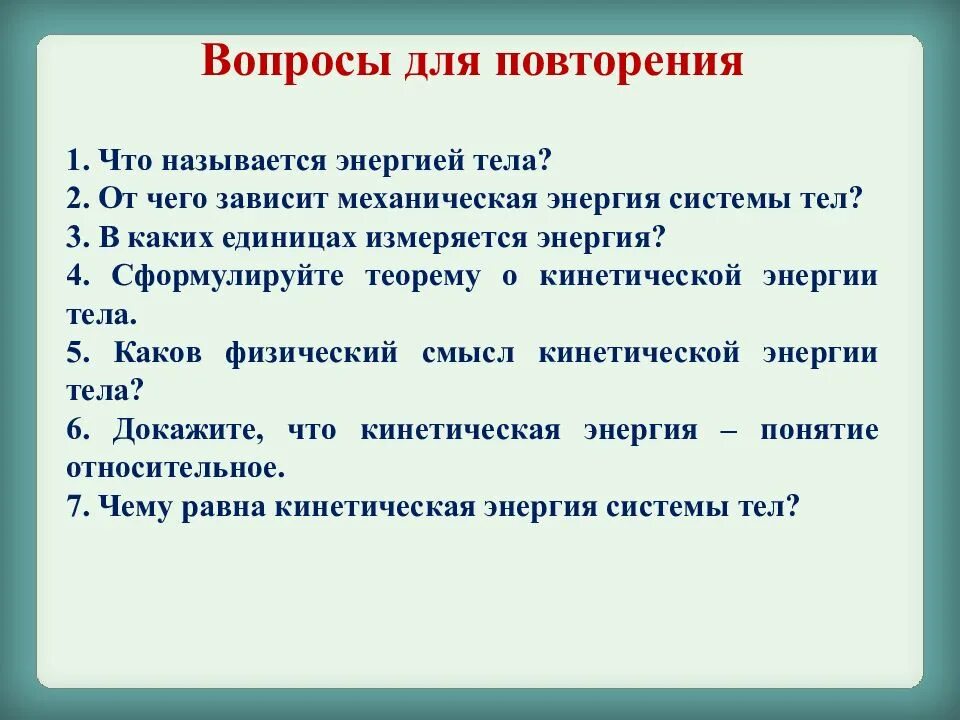 Вопросы для повторения

1. Что называется энергией тела?
2. От чего зависит механическая энергия системы тел?
3. В каких единицах измеряется энергия?
4. Сформулируйте теорему о кинетической энергии тела.
5. Каков физический смысл кинетической энергии тела?
6. Докажите, что кинетическая энергия – понятие относительное.
7. Чему равна кинетическая энергия системы тел?